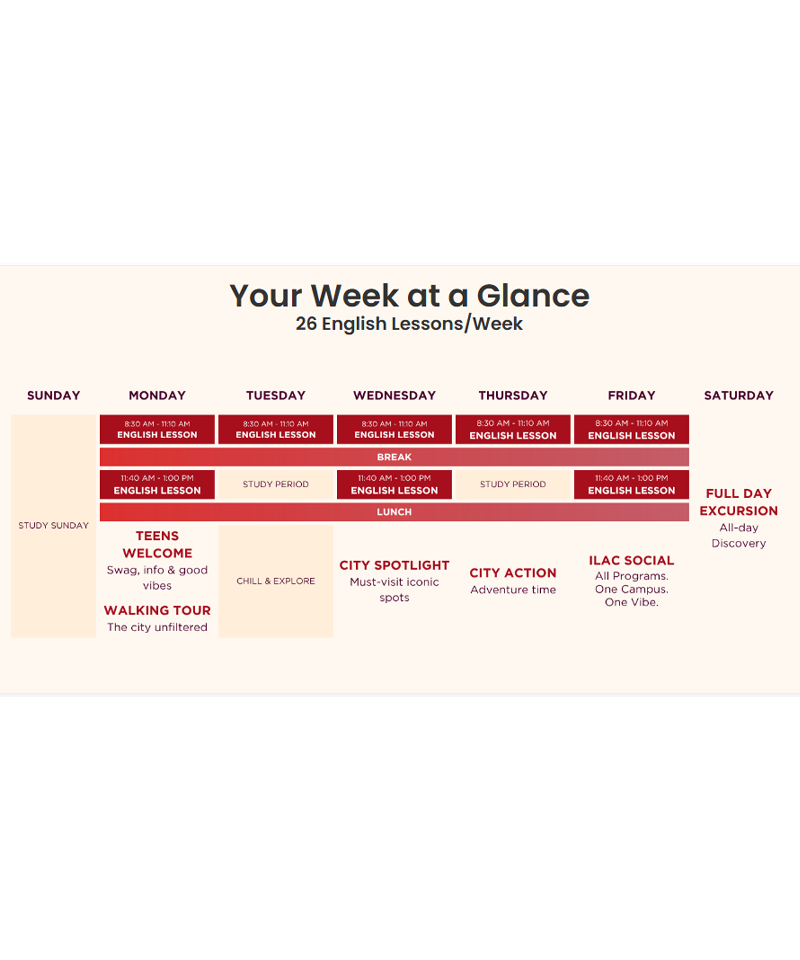 Your Week at a Glance
26 English Lessons/Week

| SUNDAY | MONDAY | TUESDAY | WEDNESDAY | THURSDAY | FRIDAY | SATURDAY |
|---|---|---|---|---|---|---|
| STUDY SUNDAY | 8:30 AM - 11:10 AM ENGLISH LESSON | 8:30 AM - 11:10 AM ENGLISH LESSON | 8:30 AM - 11:10 AM ENGLISH LESSON | 8:30 AM - 11:10 AM ENGLISH LESSON | 8:30 AM - 11:10 AM ENGLISH LESSON | FULL DAY EXCURSION All-day Discovery |
| | BREAK | BREAK | BREAK | BREAK | BREAK | |
| | 11:40 AM - 1:00 PM ENGLISH LESSON | STUDY PERIOD | 11:40 AM - 1:00 PM ENGLISH LESSON | STUDY PERIOD | 11:40 AM - 1:00 PM ENGLISH LESSON | |
| | LUNCH | LUNCH | LUNCH | LUNCH | LUNCH | |
| | TEENS WELCOME Swag, info & good vibes WALKING TOUR The city unfiltered | CHILL & EXPLORE | CITY SPOTLIGHT Must-visit iconic spots | CITY ACTION Adventure time | ILAC SOCIAL All Programs. One Campus. One Vibe. | |